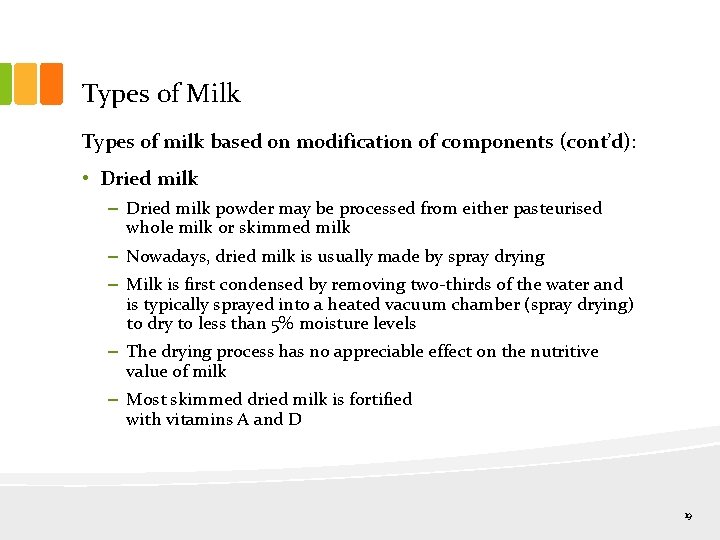 Types of Milk

Types of milk based on modification of components (cont'd):

• Dried milk

– Dried milk powder may be processed from either pasteurised whole milk or skimmed milk

– Nowadays, dried milk is usually made by spray drying

– Milk is first condensed by removing two-thirds of the water and is typically sprayed into a heated vacuum chamber (spray drying) to dry to less than 5% moisture levels

– The drying process has no appreciable effect on the nutritive value of milk

– Most skimmed dried milk is fortified with vitamins A and D

19